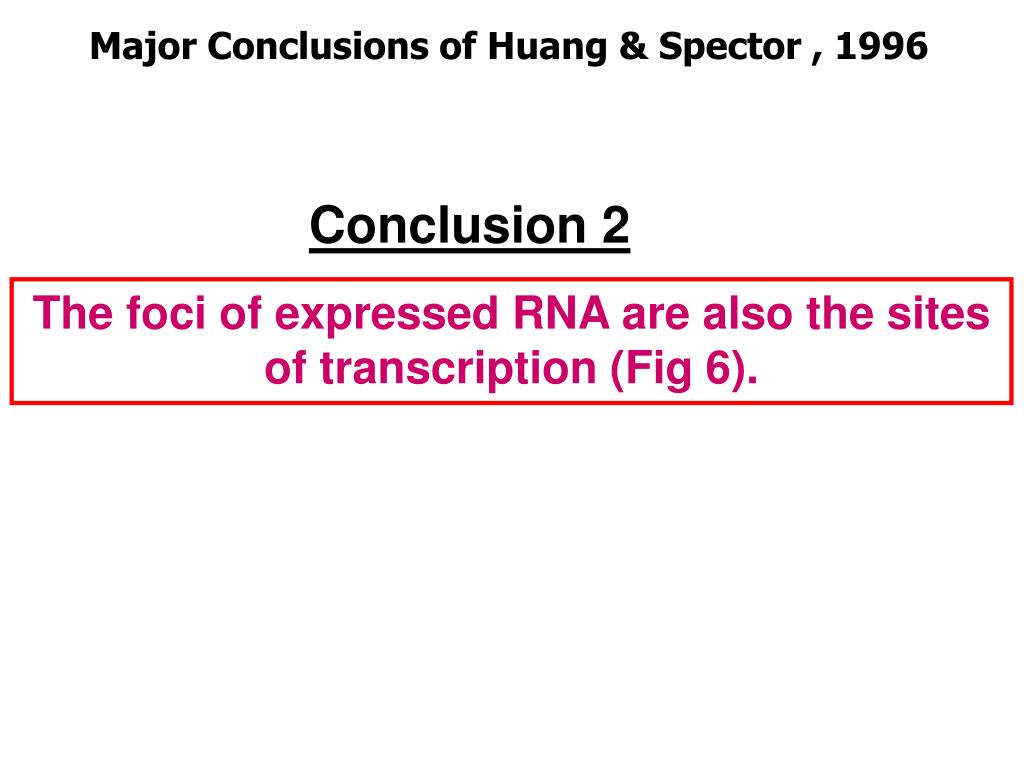 Major Conclusions of Huang & Spector , 1996

Conclusion 2

The foci of expressed RNA are also the sites of transcription (Fig 6).